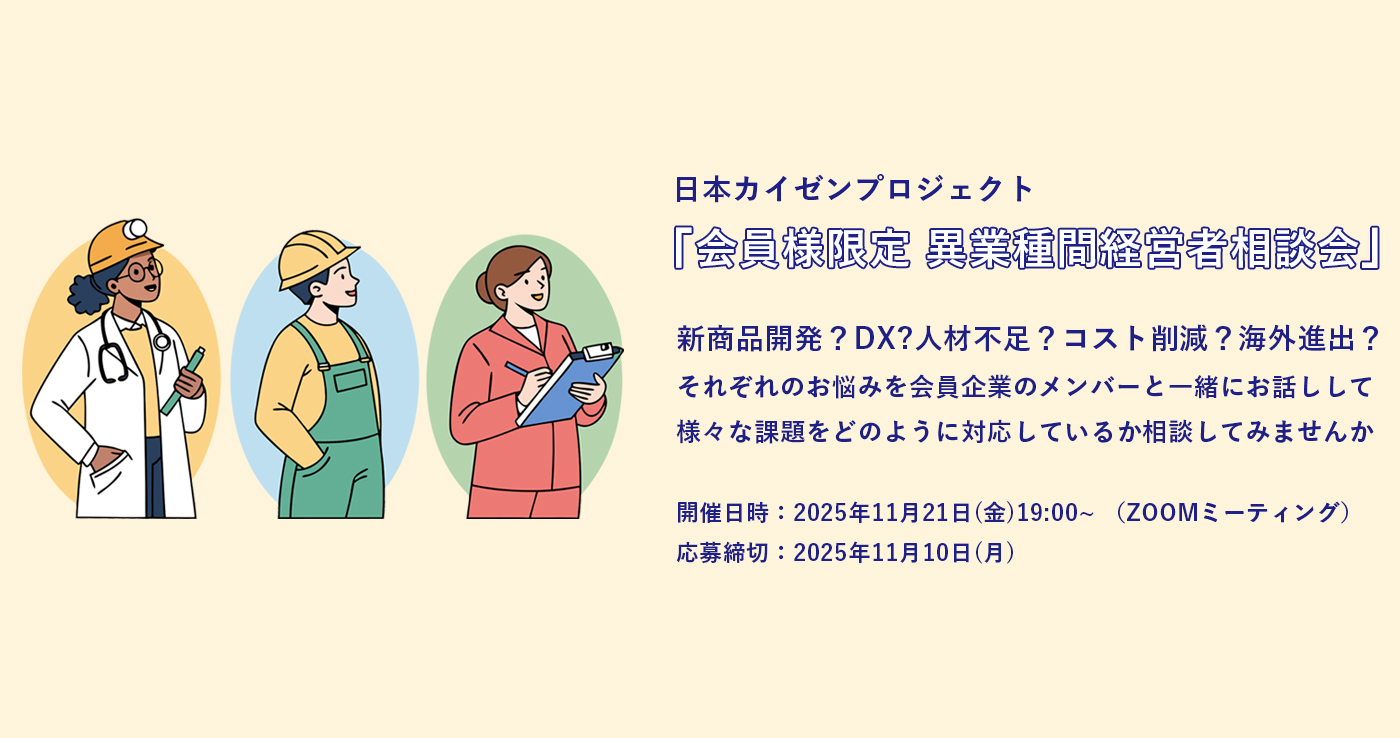 日本カイゼンプロジェクト

「会員様限定 異業種間経営者相談会」

新商品開発？DX?人材不足？コスト削減？海外進出？
それぞれのお悩みを会員企業のメンバーと一緒にお話しして
様々な課題をどのように対応しているか相談してみませんか

開催日時：2025年11月21日(金)19:00~ （ZOOMミーティング）
応募締切：2025年11月10日(月)